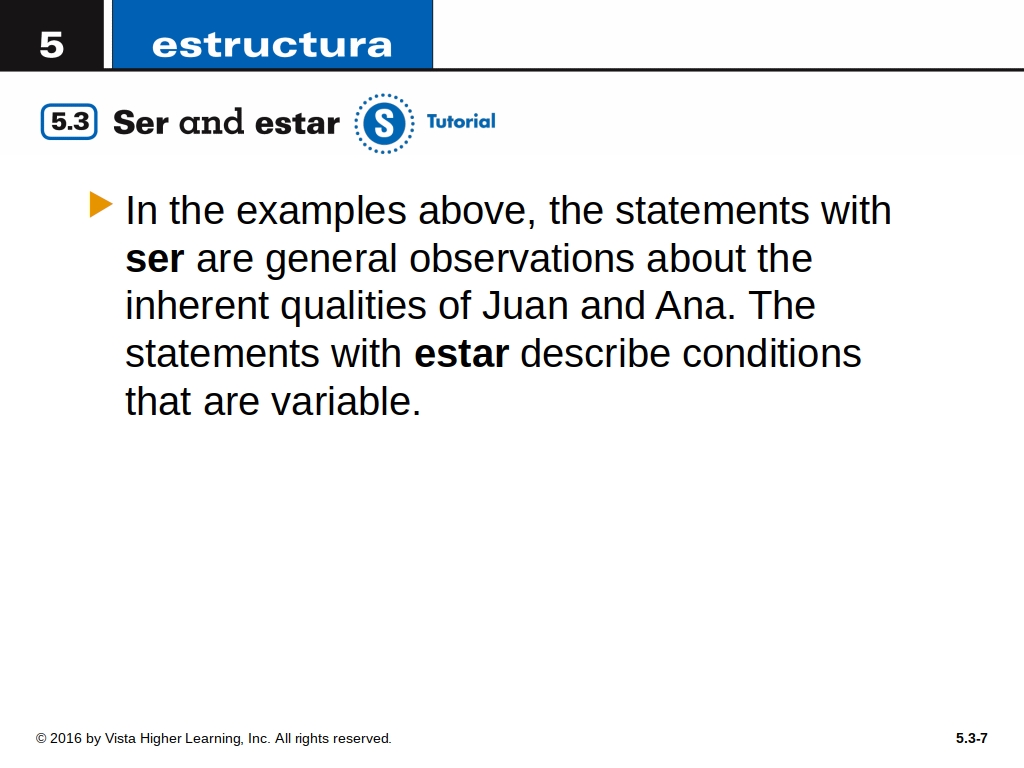 5 estructura

5.3 Ser and estar S Tutorial

In the examples above, the statements with ser are general observations about the inherent qualities of Juan and Ana. The statements with estar describe conditions that are variable.

© 2016 by Vista Higher Learning, Inc. All rights reserved.

5.3-7